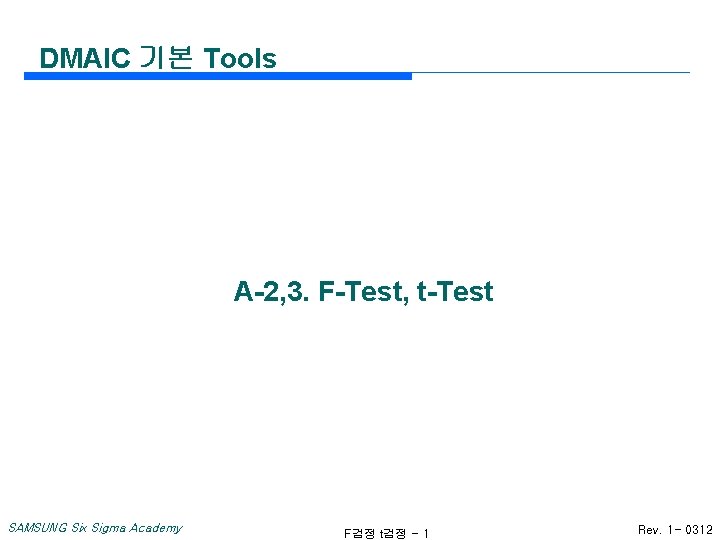 DMAIC 기본 Tools

A-2,3. F-Test, t-Test

SAMSUNG Six Sigma Academy

F검정 t검정 - 1

Rev. 1- 0312